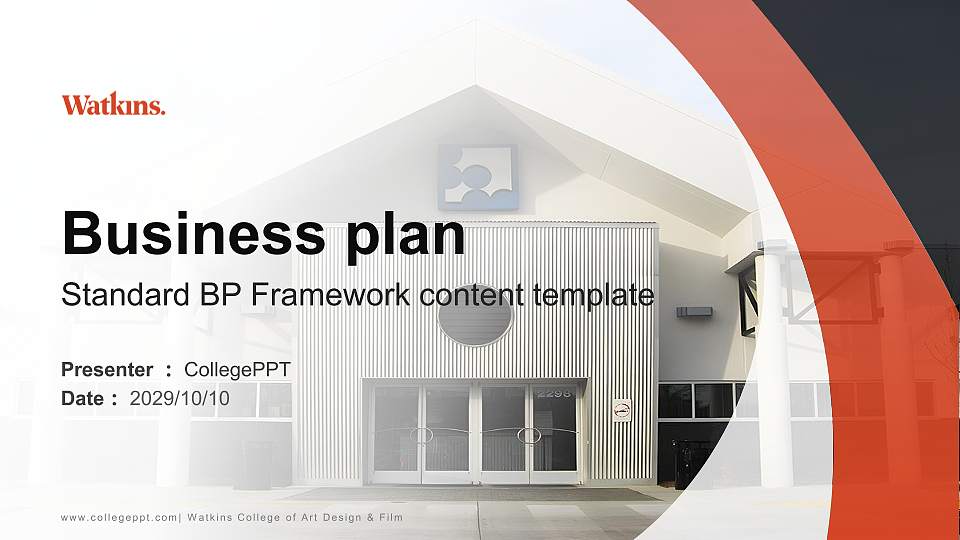 Watkins.

Business plan

Standard BP Framework content template

Presenter ： CollegePPT

Date ： 2029/10/10

2298

www.collegeppt.com| Watkins College of Art Design & Film